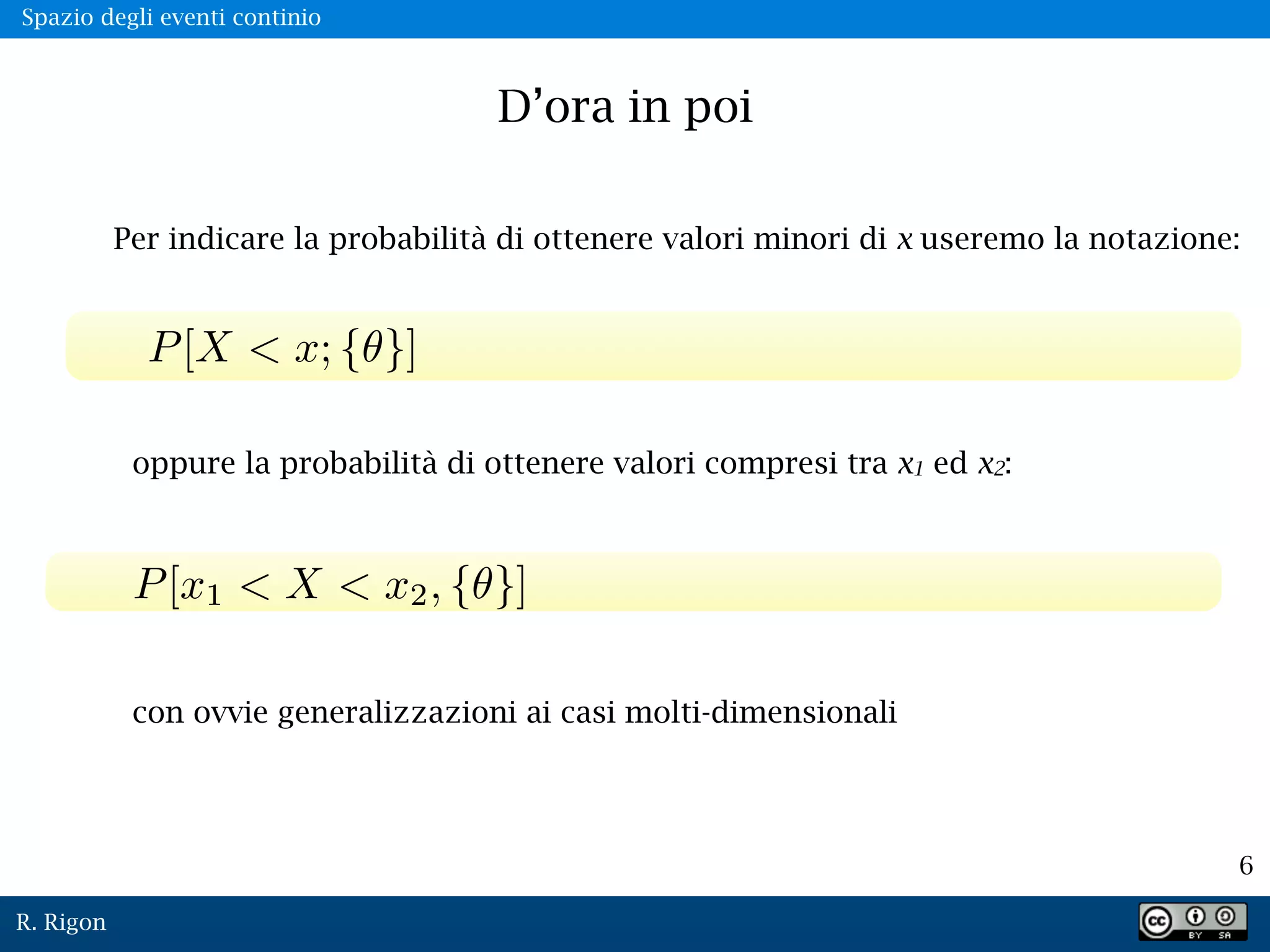 Spazio degli eventi continio

D’ora in poi

Per indicare la probabilità di ottenere valori minori di $x$ useremo la notazione:

$P[X < x; \{\theta\}]$

oppure la probabilità di ottenere valori compresi tra $x_1$ ed $x_2$:

$P[x_1 < X < x_2, \{\theta\}]$

con ovvie generalizzazioni ai casi molti-dimensionali

6

R. Rigon

cc BY SA